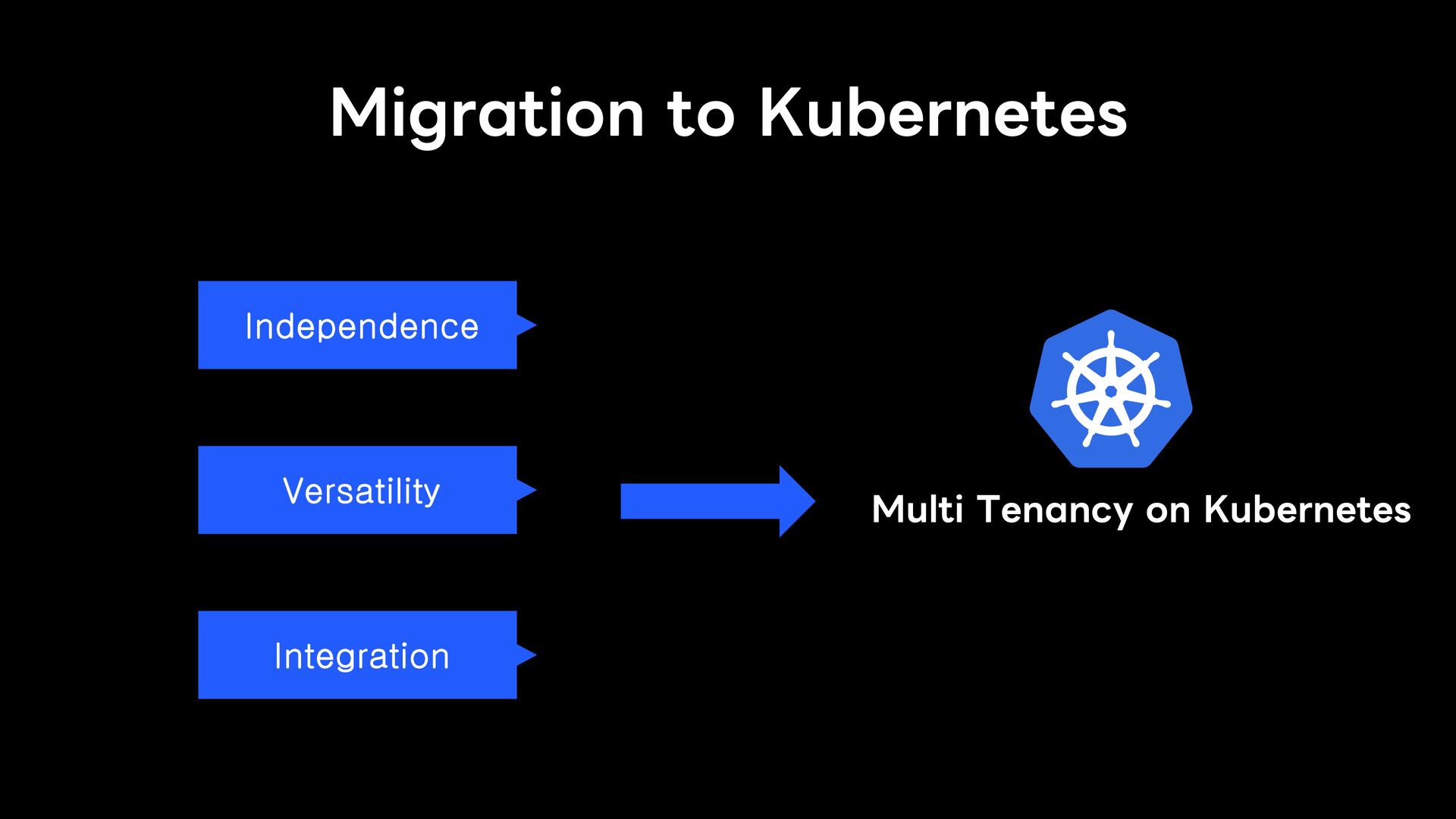 Migration to Kubernetes

Independence

Versatility

Integration

Multi Tenancy on Kubernetes